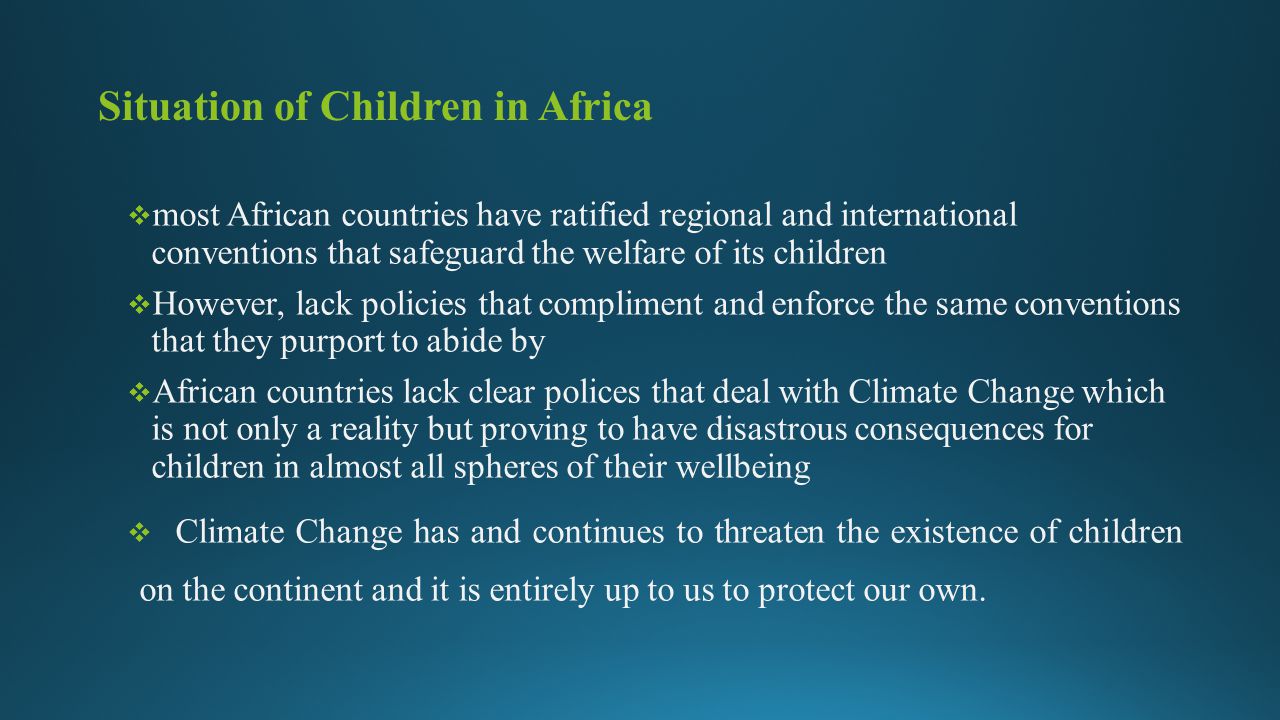 Situation of Children in Africa

❖ most African countries have ratified regional and international conventions that safeguard the welfare of its children

❖ However, lack policies that compliment and enforce the same conventions that they purport to abide by

❖ African countries lack clear polices that deal with Climate Change which is not only a reality but proving to have disastrous consequences for children in almost all spheres of their wellbeing

❖ Climate Change has and continues to threaten the existence of children on the continent and it is entirely up to us to protect our own.